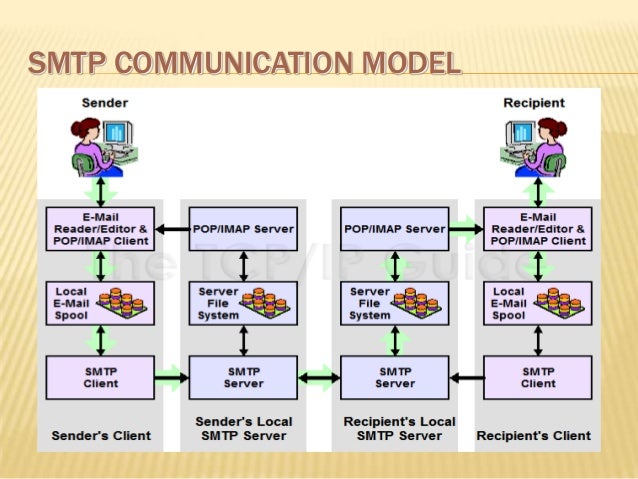 SMTP COMMUNICATION MODEL

Sender

Recipient

E-Mail Reader/Editor & POP/IMAP Client

POP/IMAP Server

POP/IMAP Server

E-Mail Reader/Editor & POP/IMAP Client

The TCP/IP Guide

Local E-Mail Spool

Server File System

Server File System

Local E-Mail Spool

SMTP Client

SMTP Server

SMTP Server

SMTP Client

Sender's Client

Sender's Local SMTP Server

Recipient's Local SMTP Server

Recipient's Client